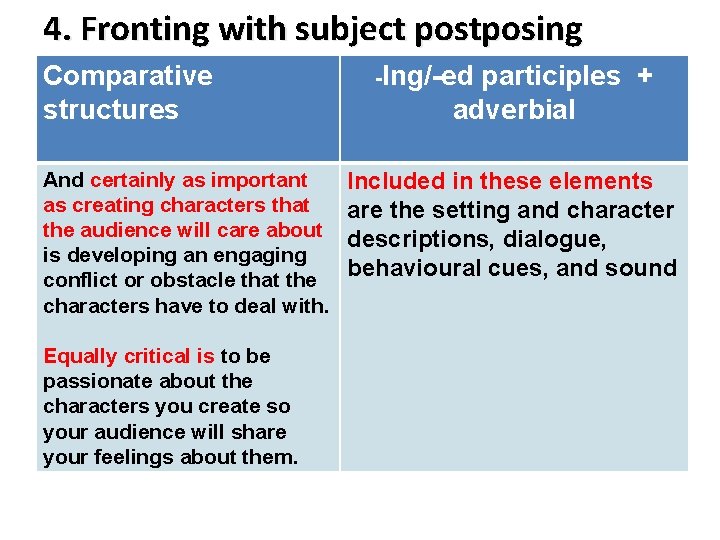 4. Fronting with subject postposing

| Comparative structures | -Ing/-ed participles + adverbial |
|---|---|
| And certainly as important as creating characters that the audience will care about is developing an engaging conflict or obstacle that the characters have to deal with.<br><br>Equally critical is to be passionate about the characters you create so your audience will share your feelings about them. | Included in these elements are the setting and character descriptions, dialogue, behavioural cues, and sound |